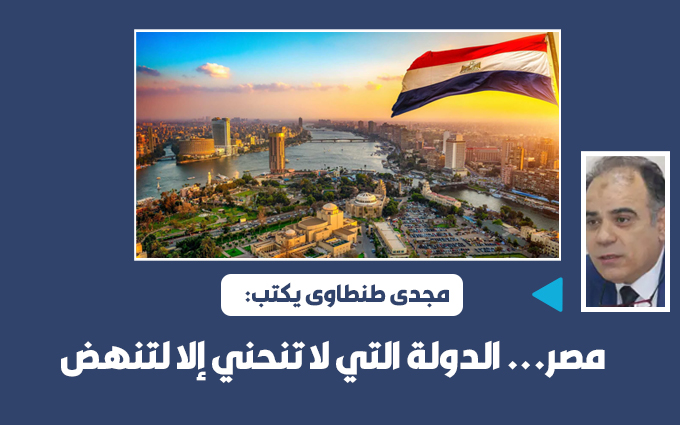 مجدى طنطاوى يكتب:

مصر... الدولة التي لا تنحني إلا لتنهض